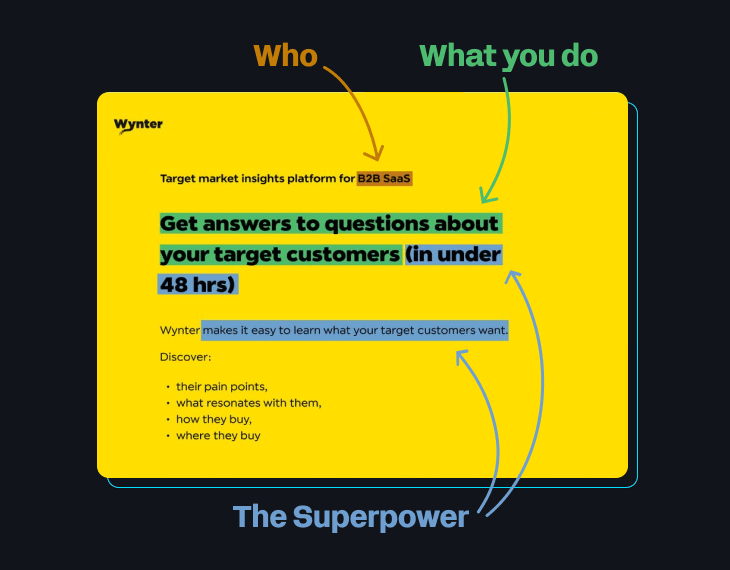 Who

What you do

Wynter

Target market insights platform for B2B SaaS

Get answers to questions about your target customers (in under 48 hrs)

Wynter makes it easy to learn what your target customers want.

Discover:

• their pain points,
• what resonates with them,
• how they buy,
• where they buy

The Superpower